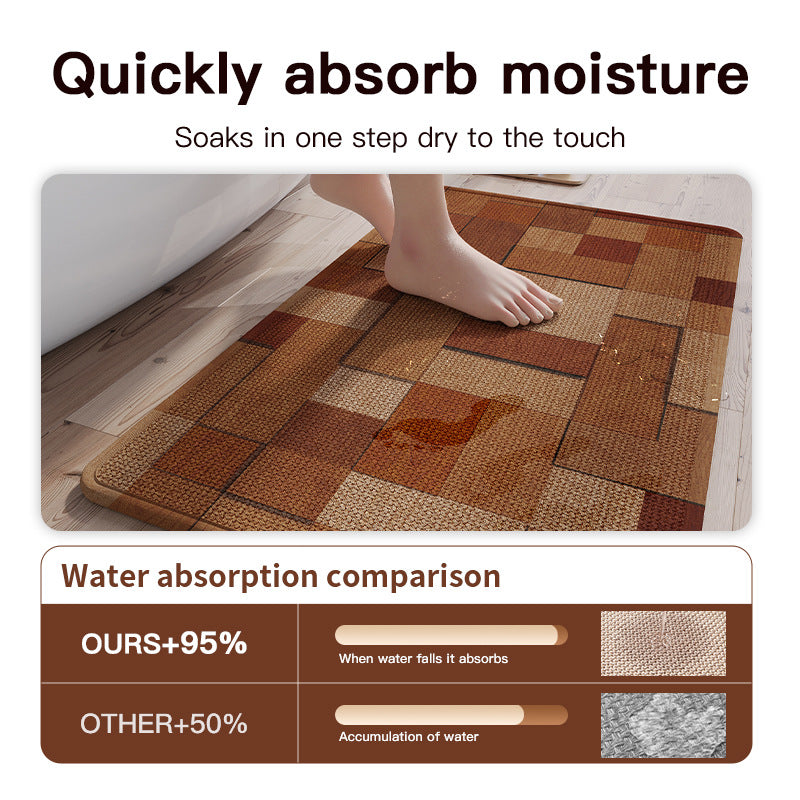 Quickly absorb moisture

Soaks in one step dry to the touch

Water absorption comparison

OURS+95%

When water falls it absorbs

OTHER+50%

Accumulation of water